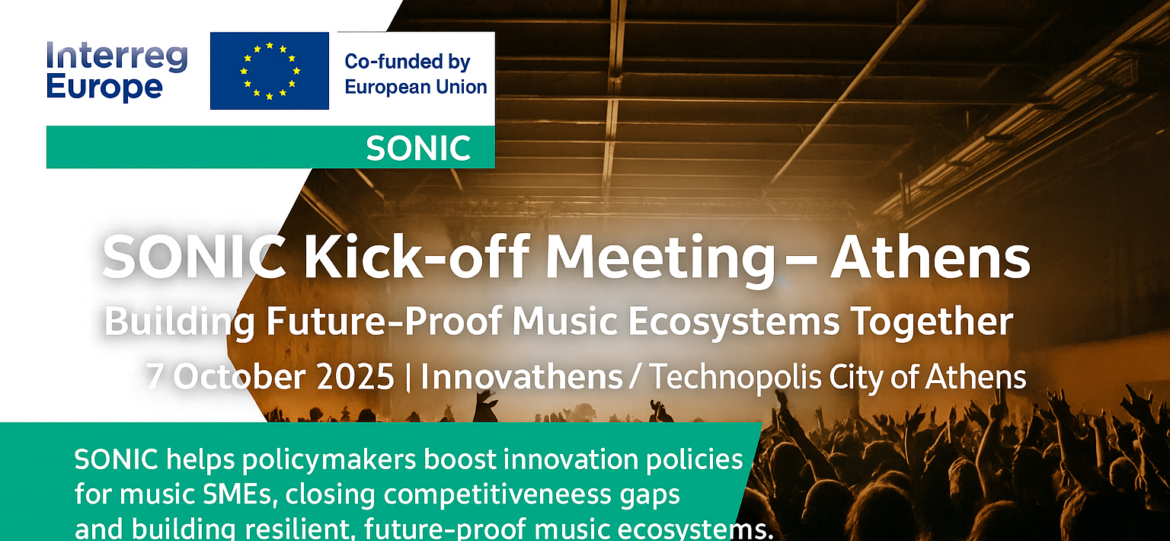 Interreg Europe

Co-funded by European Union

SONIC

SONIC Kick-off Meeting – Athens

Building Future-Proof Music Ecosystems Together

7 October 2025 | Innovathens / Technopolis City of Athens

SONIC helps policymakers boost innovation policies for music SMEs, closing competitiveneess gaps and building resilient, future-proof music ecosystems.